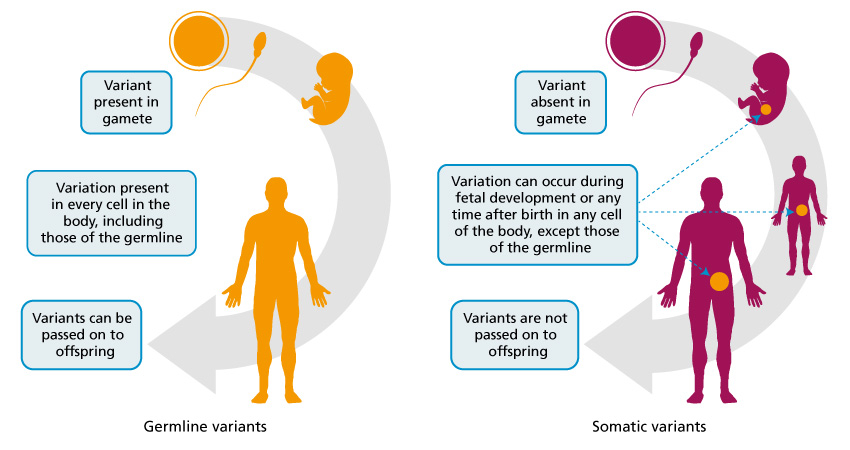 Variant present in gamete

Variation present in every cell in the body, including those of the germline

Variants can be passed on to offspring

Germline variants

Variant absent in gamete

Variation can occur during fetal development or any time after birth in any cell of the body, except those of the germline

Variants are not passed on to offspring

Somatic variants